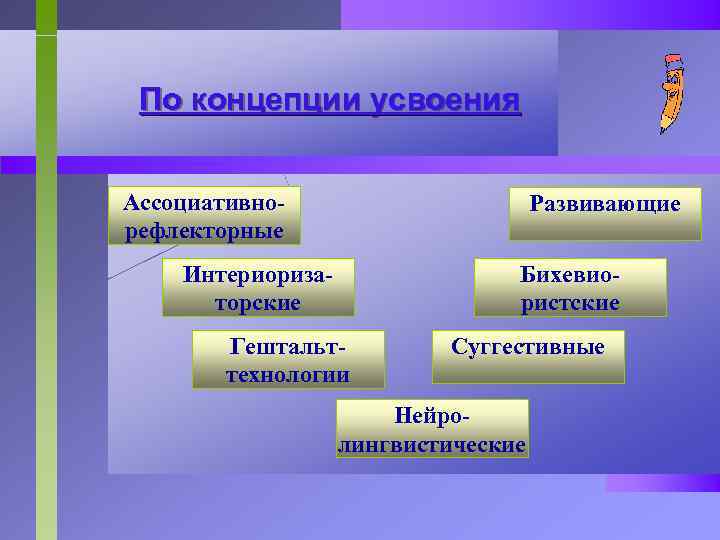 По концепции усвоения

Ассоциативно-рефлекторные

Развивающие

Интериоризаторские

Бихевиористские

Гештальт-технологии

Суггестивные

Нейро-лингвистические